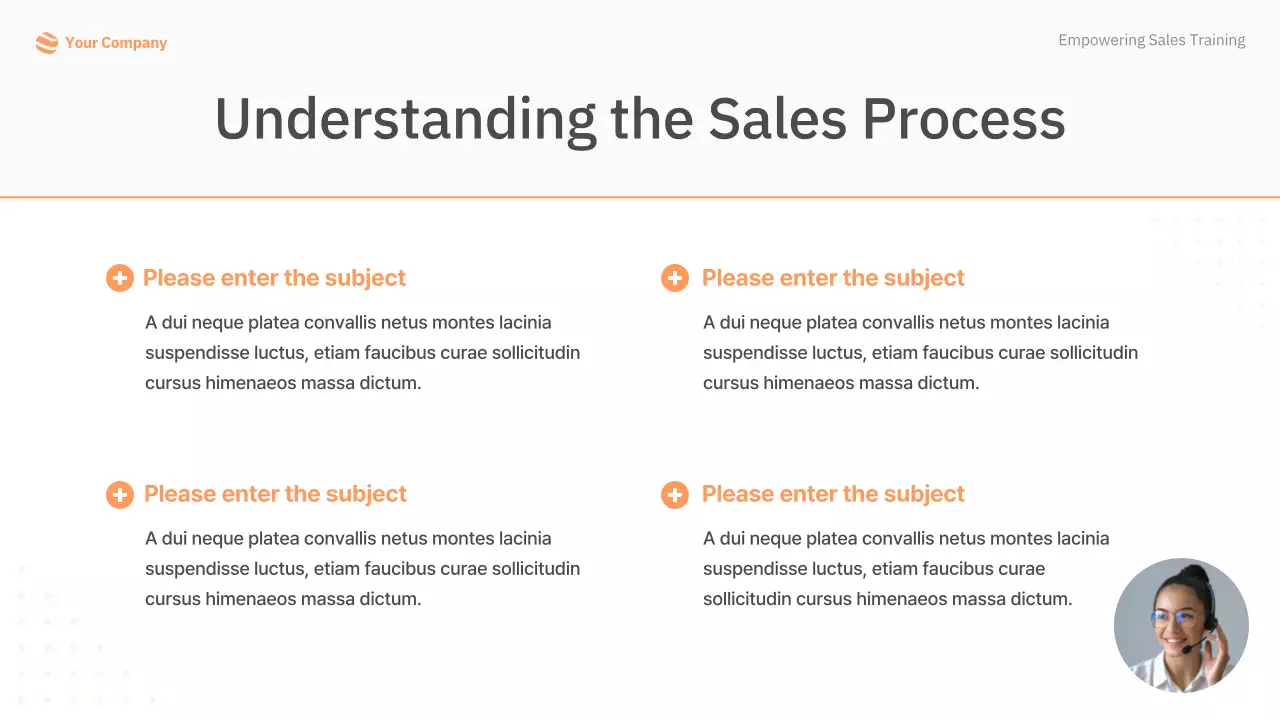 Your Company

Empowering Sales Training

Understanding the Sales Process

Please enter the subject

A dui neque platea convallis netus montes lacinia suspendisse luctus, etiam faucibus curae sollicitudin cursus himenaeos massa dictum.

Please enter the subject

A dui neque platea convallis netus montes lacinia suspendisse luctus, etiam faucibus curae sollicitudin cursus himenaeos massa dictum.

Please enter the subject

A dui neque platea convallis netus montes lacinia suspendisse luctus, etiam faucibus curae sollicitudin cursus himenaeos massa dictum.

Please enter the subject

A dui neque platea convallis netus montes lacinia suspendisse luctus, etiam faucibus curae sollicitudin cursus himenaeos massa dictum.